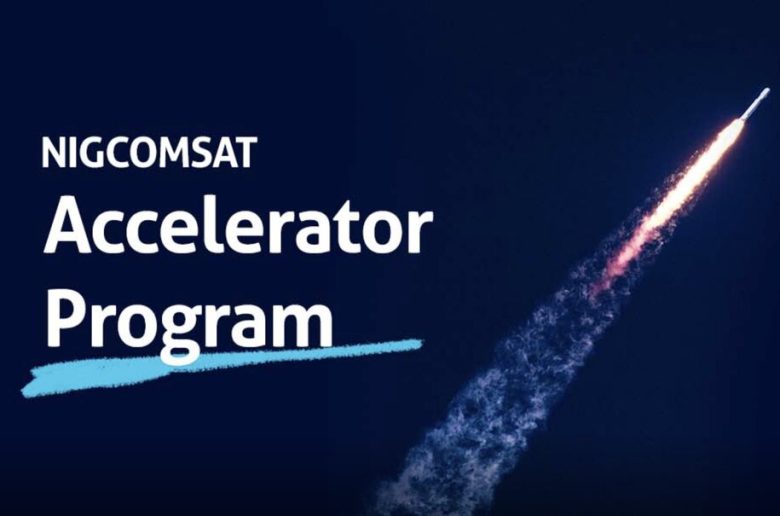 NIGCOMSAT
Accelerator
Program